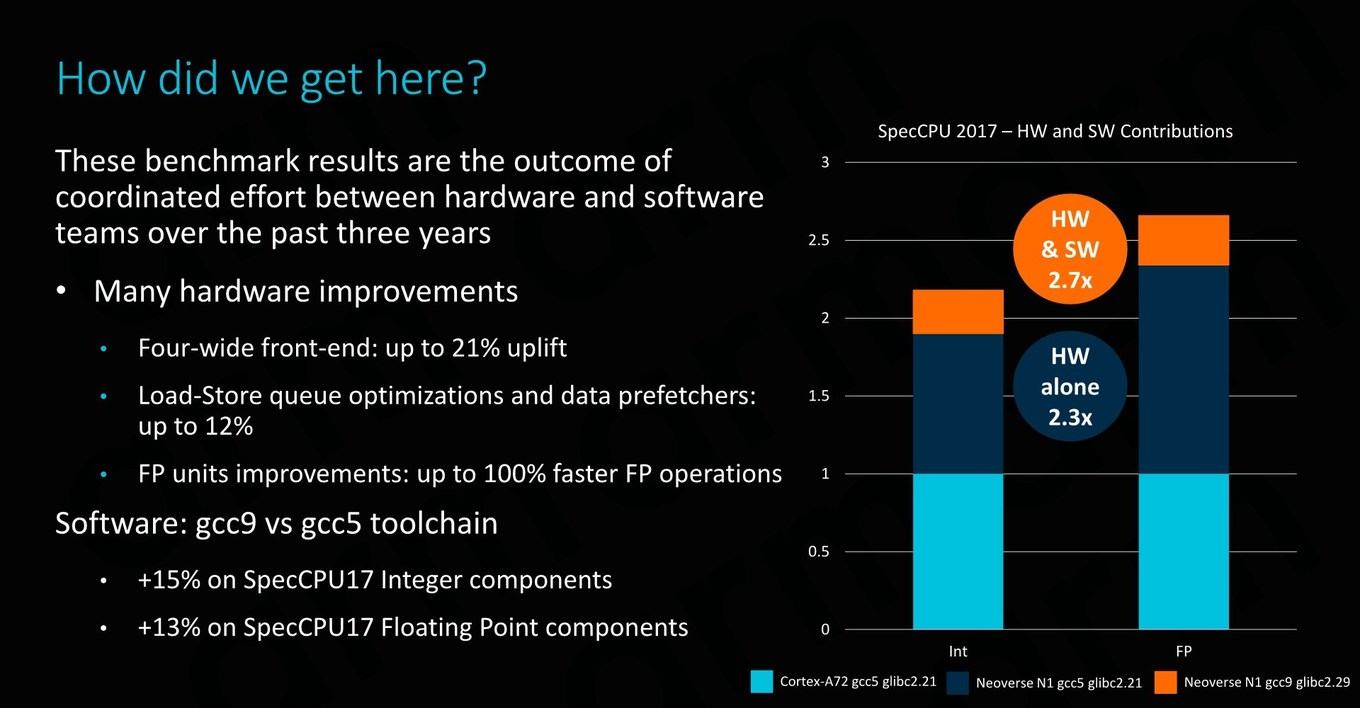 How did we get here?

These benchmark results are the outcome of coordinated effort between hardware and software teams over the past three years

• Many hardware improvements

• Four-wide front-end: up to 21% uplift

• Load-Store queue optimizations and data prefetchers: up to 12%

• FP units improvements: up to 100% faster FP operations

Software: gcc9 vs gcc5 toolchain

• +15% on SpecCPU17 Integer components

• +13% on SpecCPU17 Floating Point components

SpecCPU 2017 – HW and SW Contributions

3
2.5
2
1.5
1
0.5
0

HW & SW 2.7x

HW alone 2.3x

Int
FP

Cortex-A72 gcc5 glibc2.21
Neoverse N1 gcc5 glibc2.21
Neoverse N1 gcc9 glibc2.29